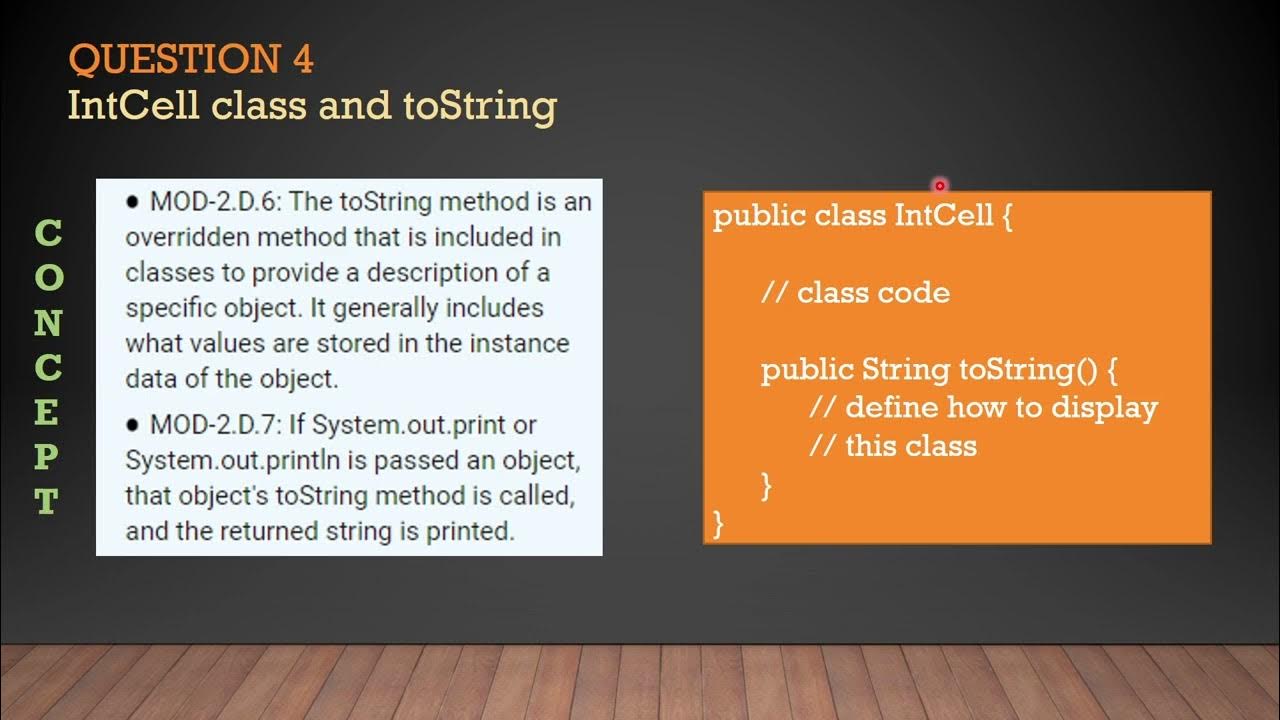 QUESTION 4
IntCell class and toString

CONCEPT

• MOD-2.D.6: The toString method is an overridden method that is included in classes to provide a description of a specific object. It generally includes what values are stored in the instance data of the object.

• MOD-2.D.7: If System.out.print or System.out.println is passed an object, that object's toString method is called, and the returned string is printed.

public class IntCell {

    // class code

    public String toString() {
        // define how to display
        // this class
    }
}